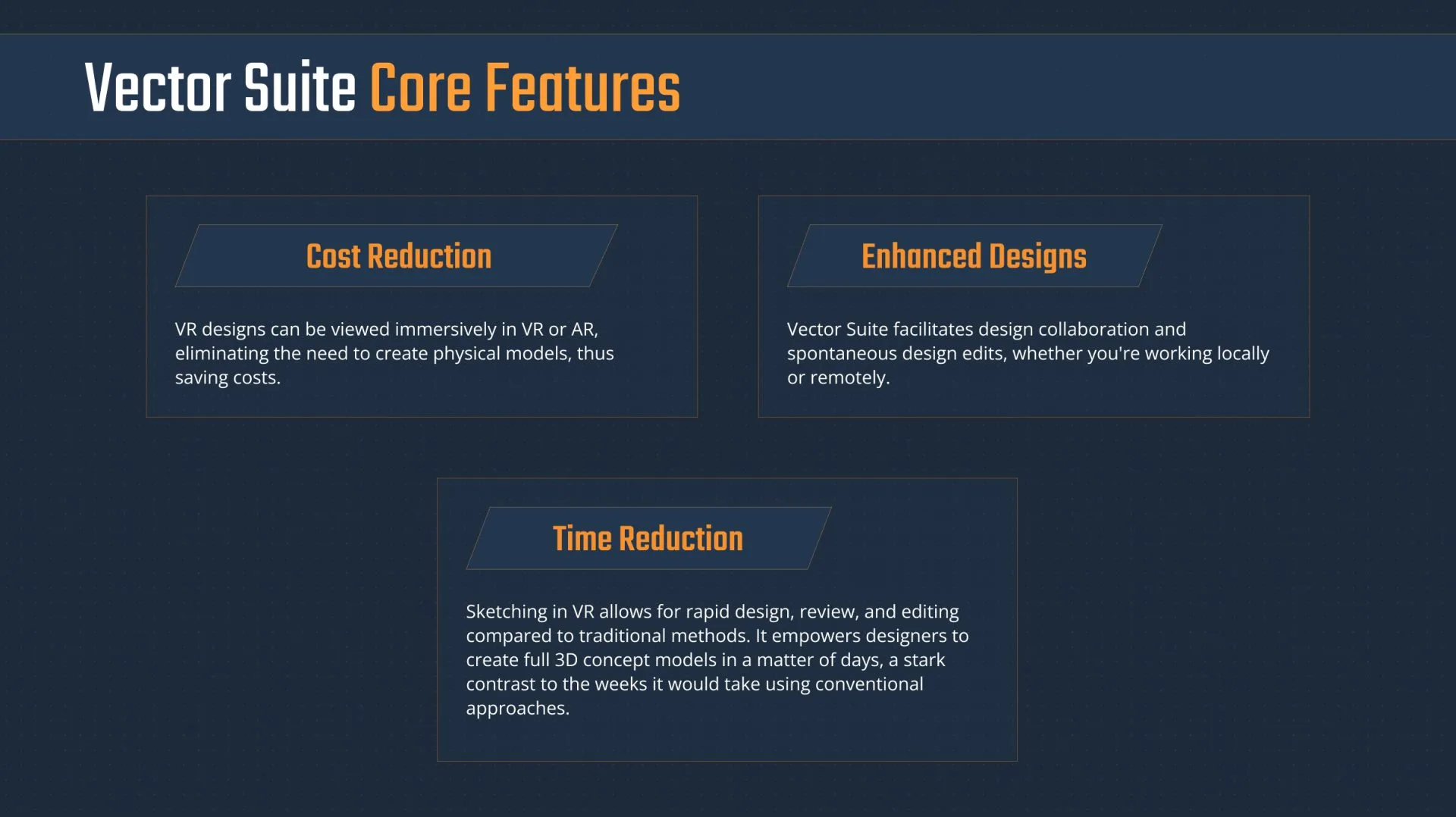 Vector Suite Core Features

Cost Reduction

VR designs can be viewed immersively in VR or AR, eliminating the need to create physical models, thus saving costs.

Enhanced Designs

Vector Suite facilitates design collaboration and spontaneous design edits, whether you're working locally or remotely.

Time Reduction

Sketching in VR allows for rapid design, review, and editing compared to traditional methods. It empowers designers to create full 3D concept models in a matter of days, a stark contrast to the weeks it would take using conventional approaches.